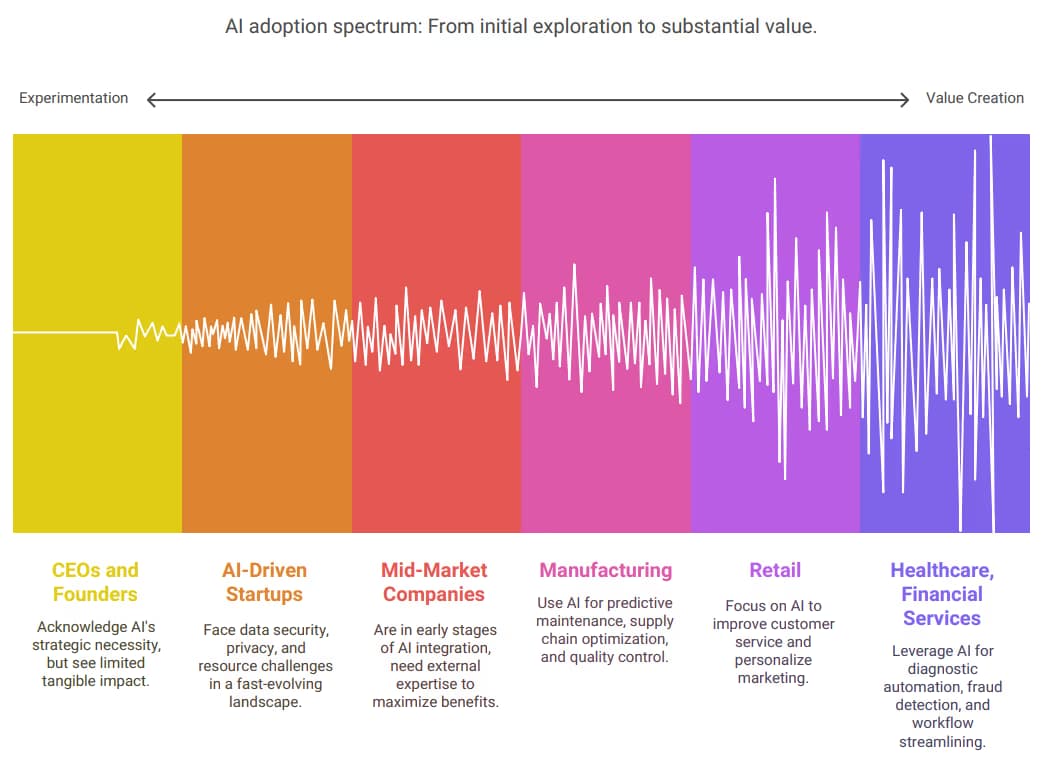 AI adoption spectrum: From initial exploration to substantial value.

Experimentation

Value Creation

CEOs and Founders

Acknowledge AI's strategic necessity, but see limited tangible impact.

AI-Driven Startups

Face data security, privacy, and resource challenges in a fast-evolving landscape.

Mid-Market Companies

Are in early stages of AI integration, need external expertise to maximize benefits.

Manufacturing

Use AI for predictive maintenance, supply chain optimization, and quality control.

Retail

Focus on AI to improve customer service and personalize marketing.

Healthcare, Financial Services

Leverage AI for diagnostic automation, fraud detection, and workflow streamlining.